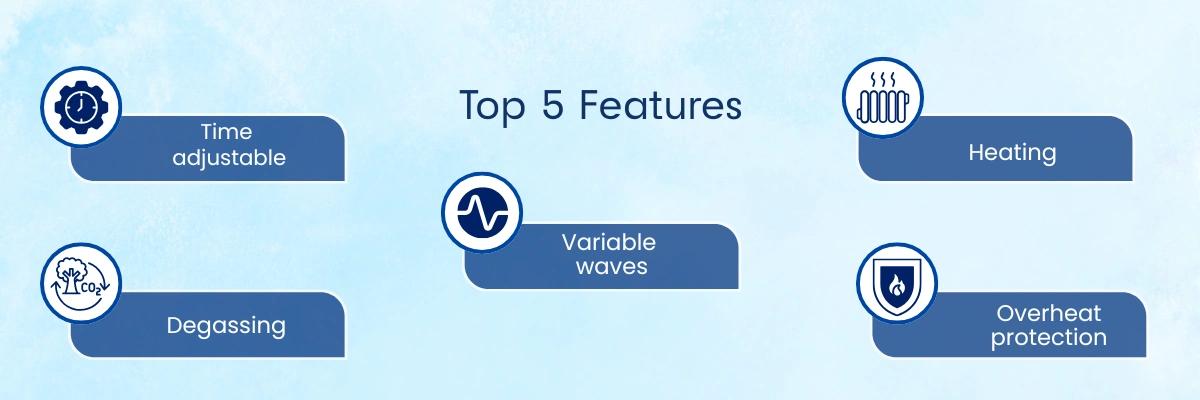 Top 5 Features

Time adjustable

Heating

Variable waves

$CO_2$

Degassing

Overheat protection